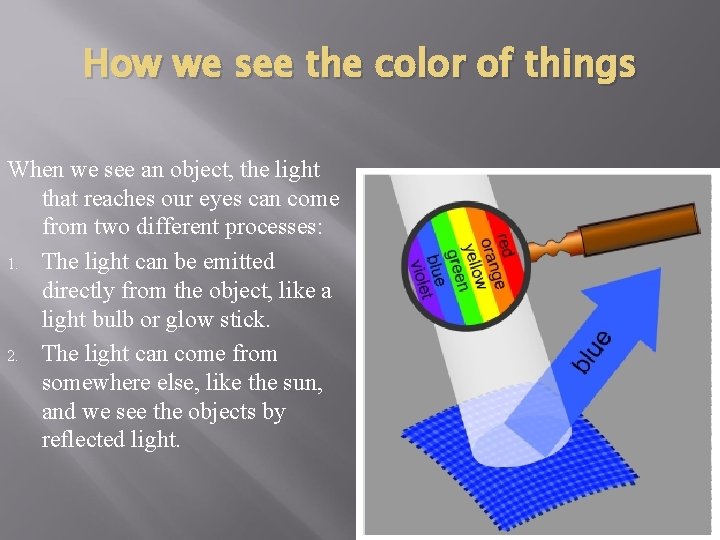 How we see the color of things

When we see an object, the light that reaches our eyes can come from two different processes:

1. The light can be emitted directly from the object, like a light bulb or glow stick.
2. The light can come from somewhere else, like the sun, and we see the objects by reflected light.

red
orange
yellow
green
blue
violet

blue